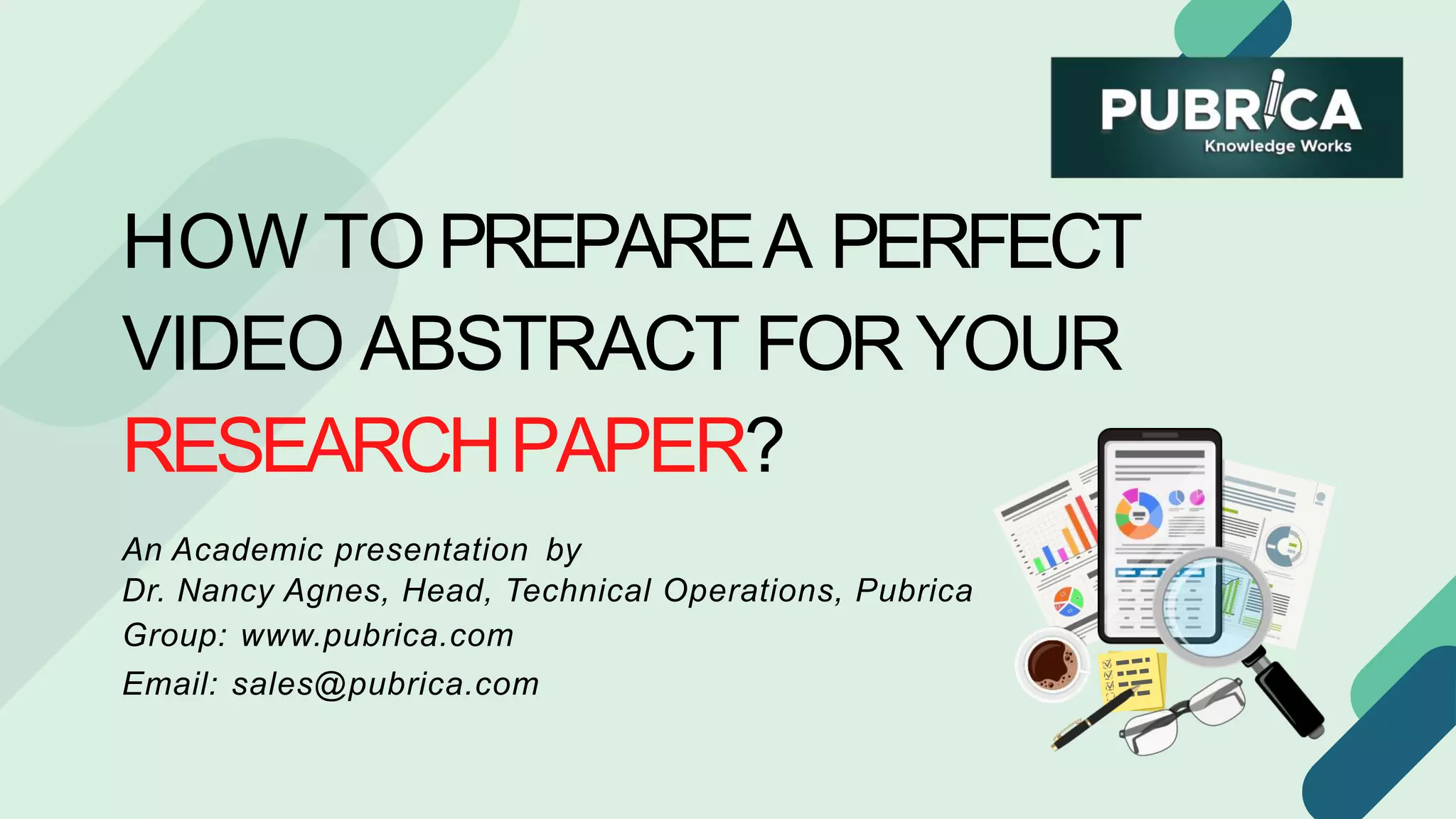 PUBRICA
Knowledge Works

HOW TO PREPARE A PERFECT VIDEO ABSTRACT FOR YOUR RESEARCH PAPER?

An Academic presentation by
Dr. Nancy Agnes, Head, Technical Operations, Pubrica
Group: www.pubrica.com
Email: sales@pubrica.com